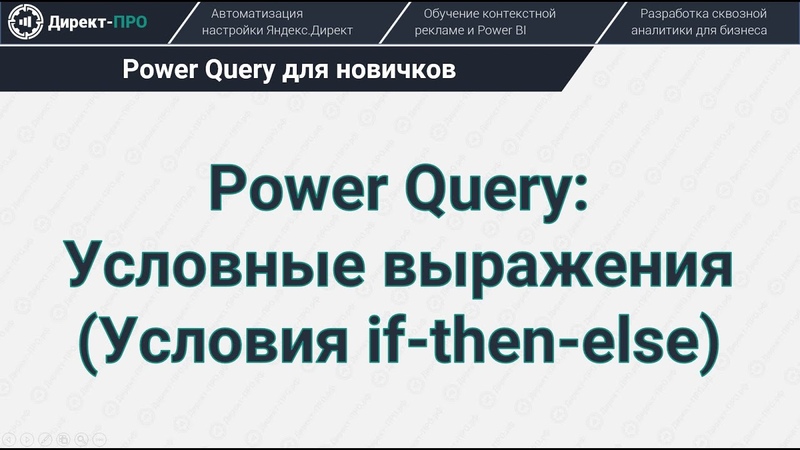 Директ-ПРО

Автоматизация настройки Яндекс.Директ

Обучение контекстной рекламе и Power BI

Разработка сквозной аналитики для бизнеса

Power Query для новичков

Power Query:
Условные выражения
(Условия if-then-else)